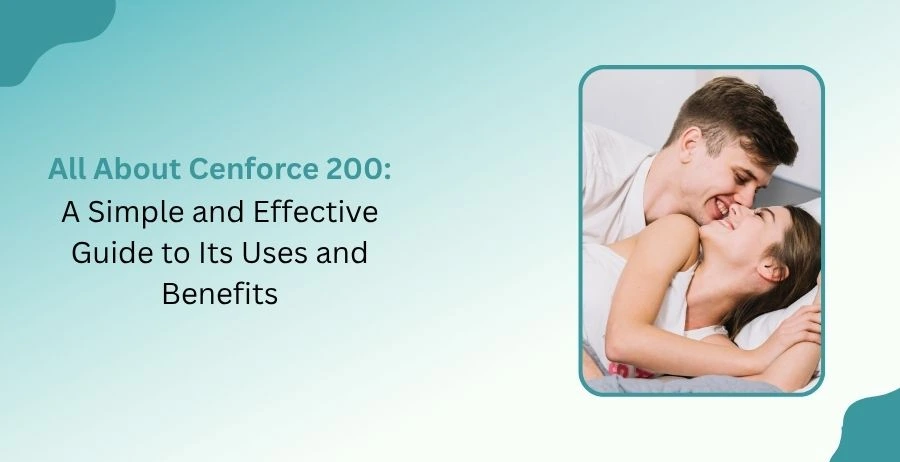 All About Cenforce 200:
A Simple and Effective Guide to Its Uses and Benefits